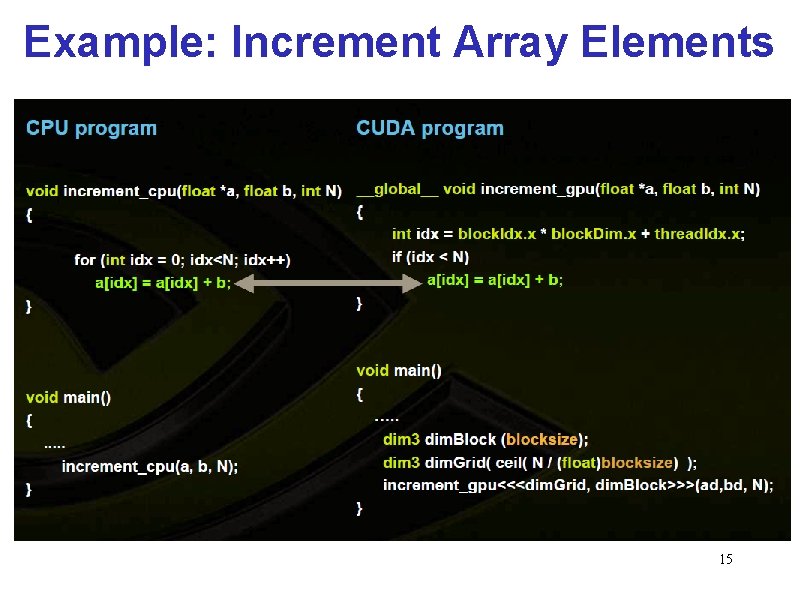 Example: Increment Array Elements

CPU program

void increment_cpu(float *a, float b, int N)
{
for (int idx = 0; idx<N; idx++)
a[idx] = a[idx] + b;
}

void main()
{
.....
increment_cpu(a, b, N);
}

CUDA program

__global__ void increment_gpu(float *a, float b, int N)
{
int idx = blockIdx.x * blockDim.x + threadIdx.x;
if (idx < N)
a[idx] = a[idx] + b;
}

void main()
{
.....
dim3 dimBlock (blocksize);
dim3 dimGrid( ceil( N / (float)blocksize) );
increment_gpu<<<dimGrid, dimBlock>>>(ad,bd, N);
}

15